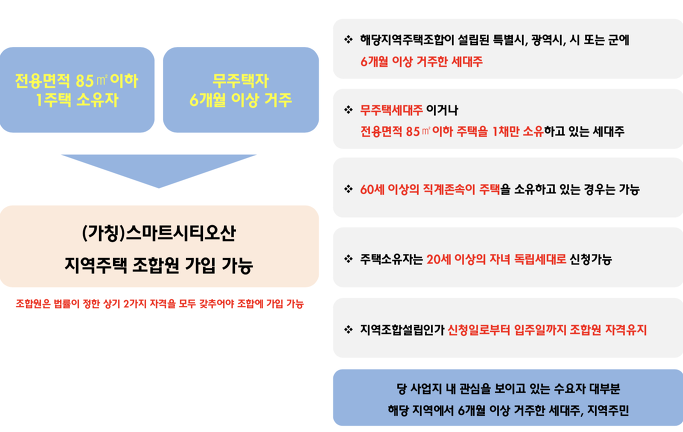 전용면적 85㎡ 이하
1주택 소유자

무주택자
6개월 이상 거주

(가칭)스마트시티오산
지역주택 조합원 가입 가능

조합원은 법률이 정한 상기 2가지 자격을 모두 갖추어야 조합에 가입 가능

❖ 해당지역주택조합이 설립된 특별시, 광역시, 시 또는 군에
6개월 이상 거주한 세대주

❖ 무주택세대주 이거나
전용면적 85㎡ 이하 주택을 1채만 소유하고 있는 세대주

❖ 60세 이상의 직계존속이 주택을 소유하고 있는 경우는 가능

❖ 주택소유자는 20세 이상의 자녀 독립세대로 신청가능

❖ 지역조합설립인가 신청일로부터 입주일까지 조합원 자격유지

당 사업지 내 관심을 보이고 있는 수요자 대부분
해당 지역에서 6개월 이상 거주한 세대주, 지역주민